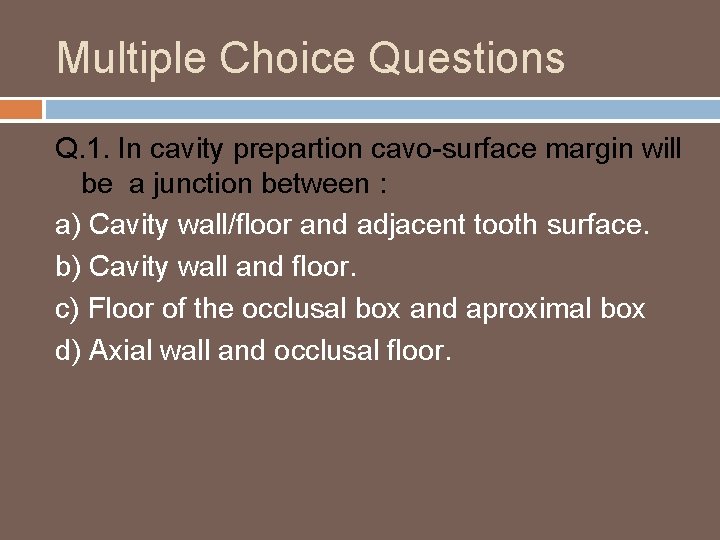 Multiple Choice Questions

Q.1. In cavity prepartion cavo-surface margin will be a junction between :

a) Cavity wall/floor and adjacent tooth surface.

b) Cavity wall and floor.

c) Floor of the occlusal box and aproximal box

d) Axial wall and occlusal floor.